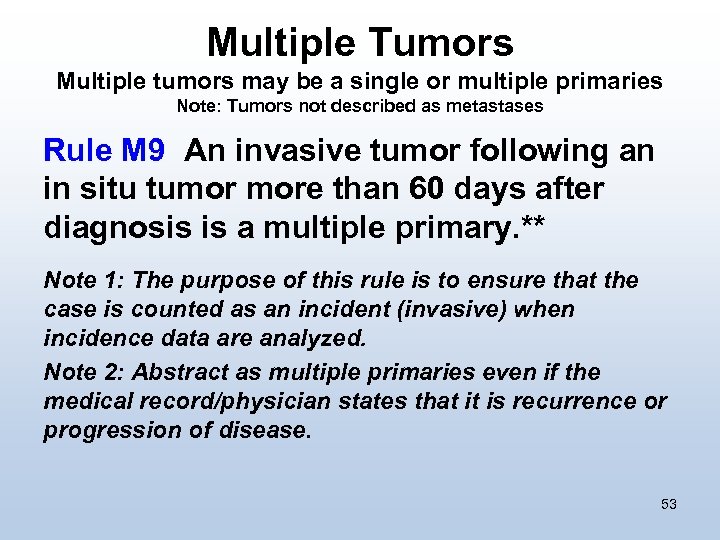 Multiple Tumors
Multiple tumors may be a single or multiple primaries
Note: Tumors not described as metastases

Rule M9 An invasive tumor following an in situ tumor more than 60 days after diagnosis is a multiple primary.**

Note 1: The purpose of this rule is to ensure that the case is counted as an incident (invasive) when incidence data are analyzed.

Note 2: Abstract as multiple primaries even if the medical record/physician states that it is recurrence or progression of disease.

53